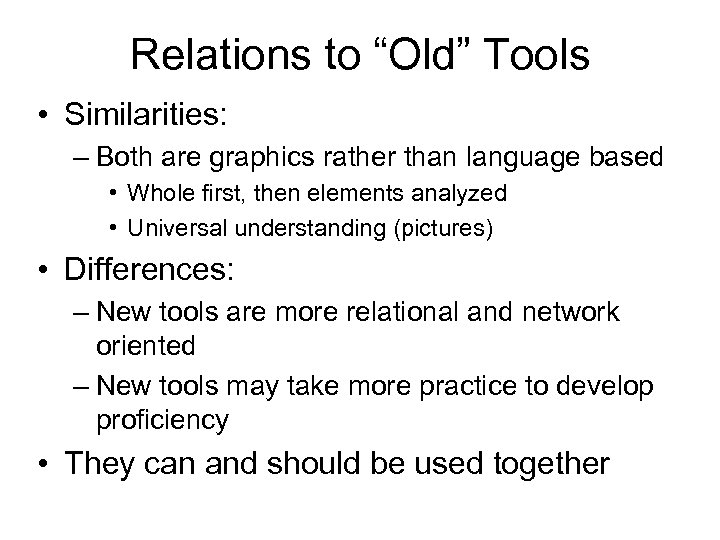 Relations to “Old” Tools

• Similarities:
– Both are graphics rather than language based
• Whole first, then elements analyzed
• Universal understanding (pictures)
• Differences:
– New tools are more relational and network oriented
– New tools may take more practice to develop proficiency
• They can and should be used together